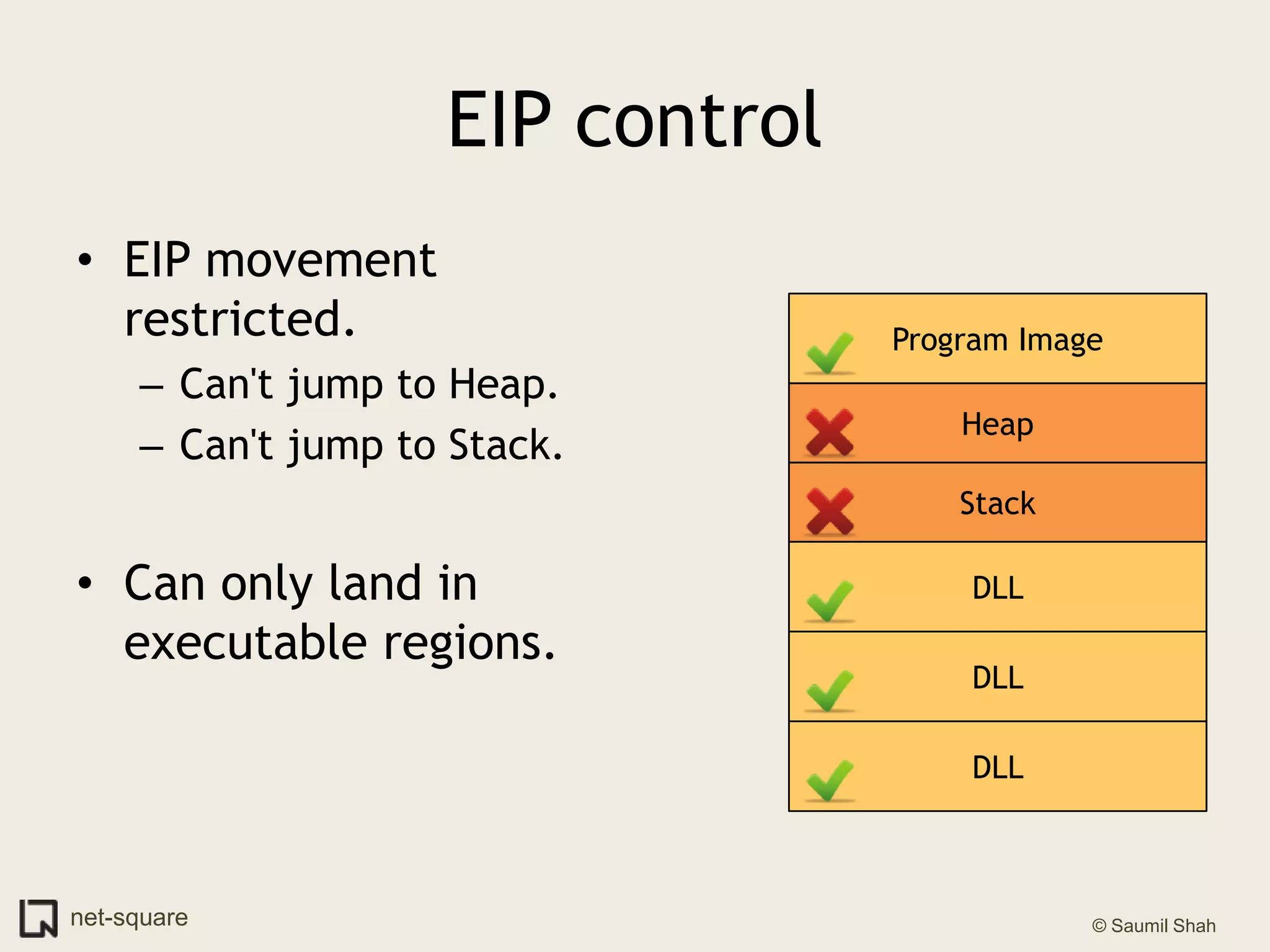 EIP control

• EIP movement restricted.
– Can't jump to Heap.
– Can't jump to Stack.

• Can only land in executable regions.

Program Image

Heap

Stack

DLL

DLL

DLL

net-square

© Saumil Shah